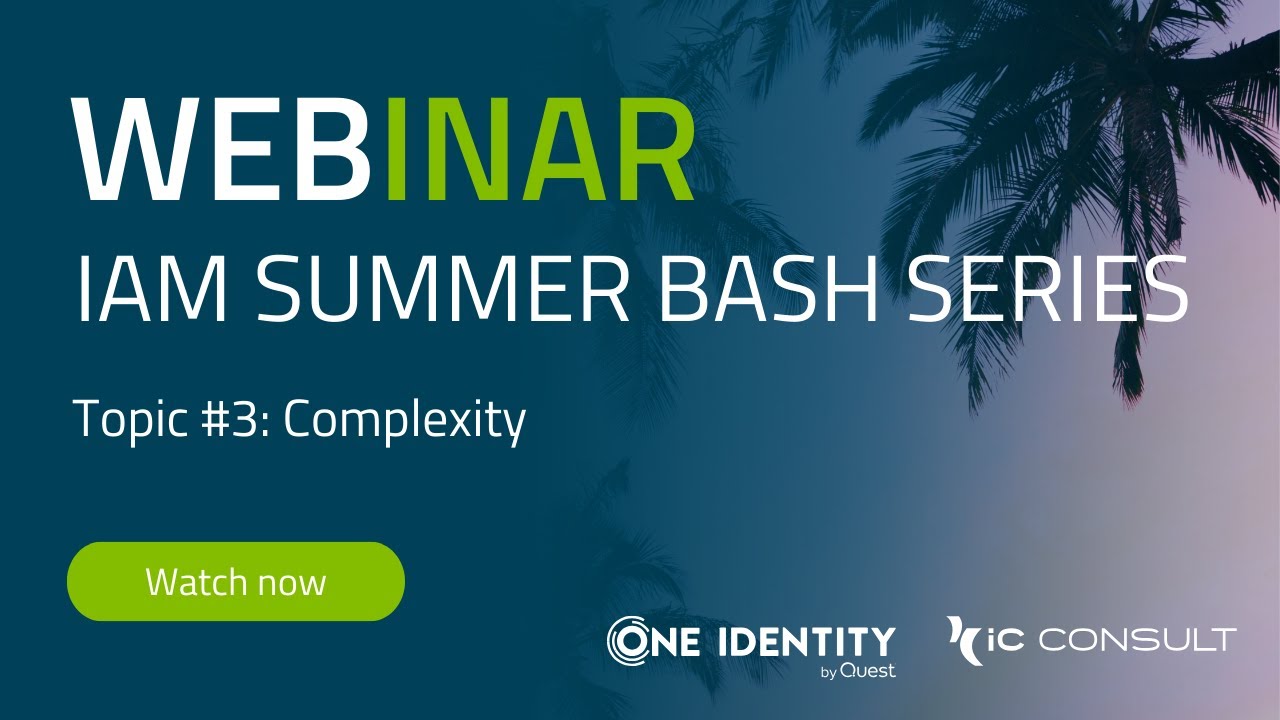 WEBINAR
IAM SUMMER BASH SERIES

Topic #3: Complexity

Watch now

ONE IDENTITY by Quest

iC CONSULT